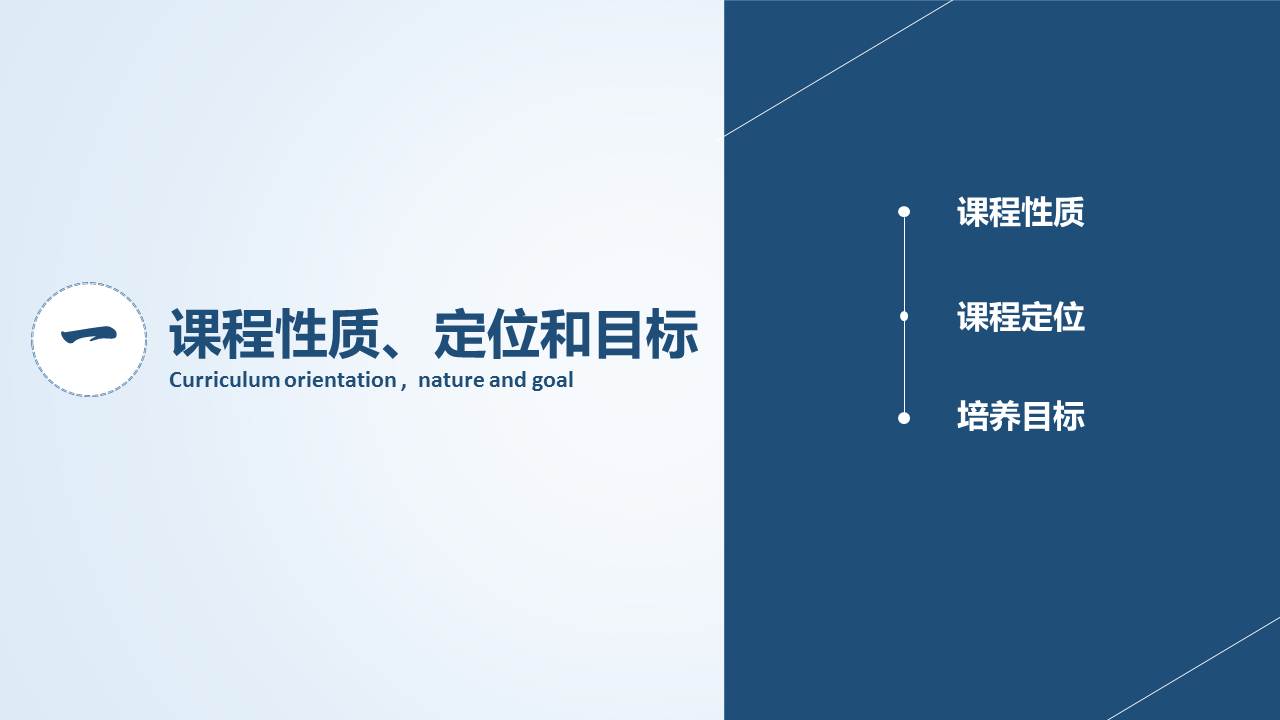 一

课程性质、定位和目标

Curriculum orientation，nature and goal

课程性质

课程定位

培养目标